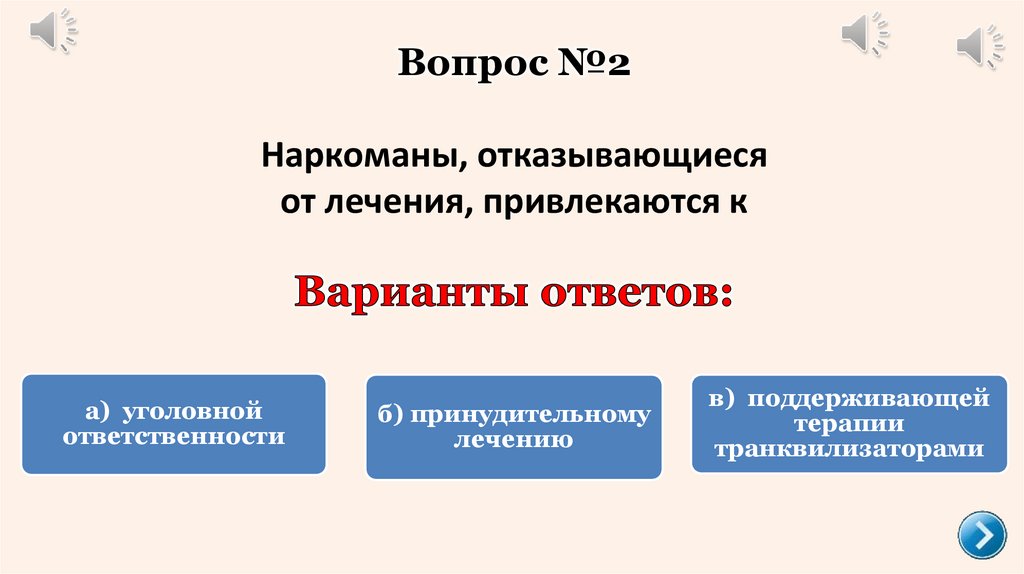 Вопрос №2

Наркоманы, отказывающиеся от лечения, привлекаются к

Варианты ответов:

а) уголовной ответственности

б) принудительному лечению

в) поддерживающей терапии транквилизаторами